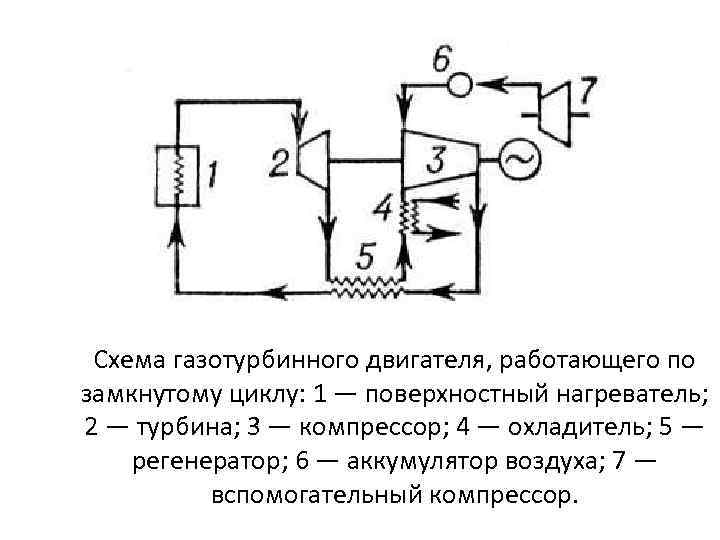 6
7
1
2
3
4
5

Схема газотурбинного двигателя, работающего по замкнутому циклу: 1 — поверхностный нагреватель; 2 — турбина; 3 — компрессор; 4 — охладитель; 5 — регенератор; 6 — аккумулятор воздуха; 7 — вспомогательный компрессор.